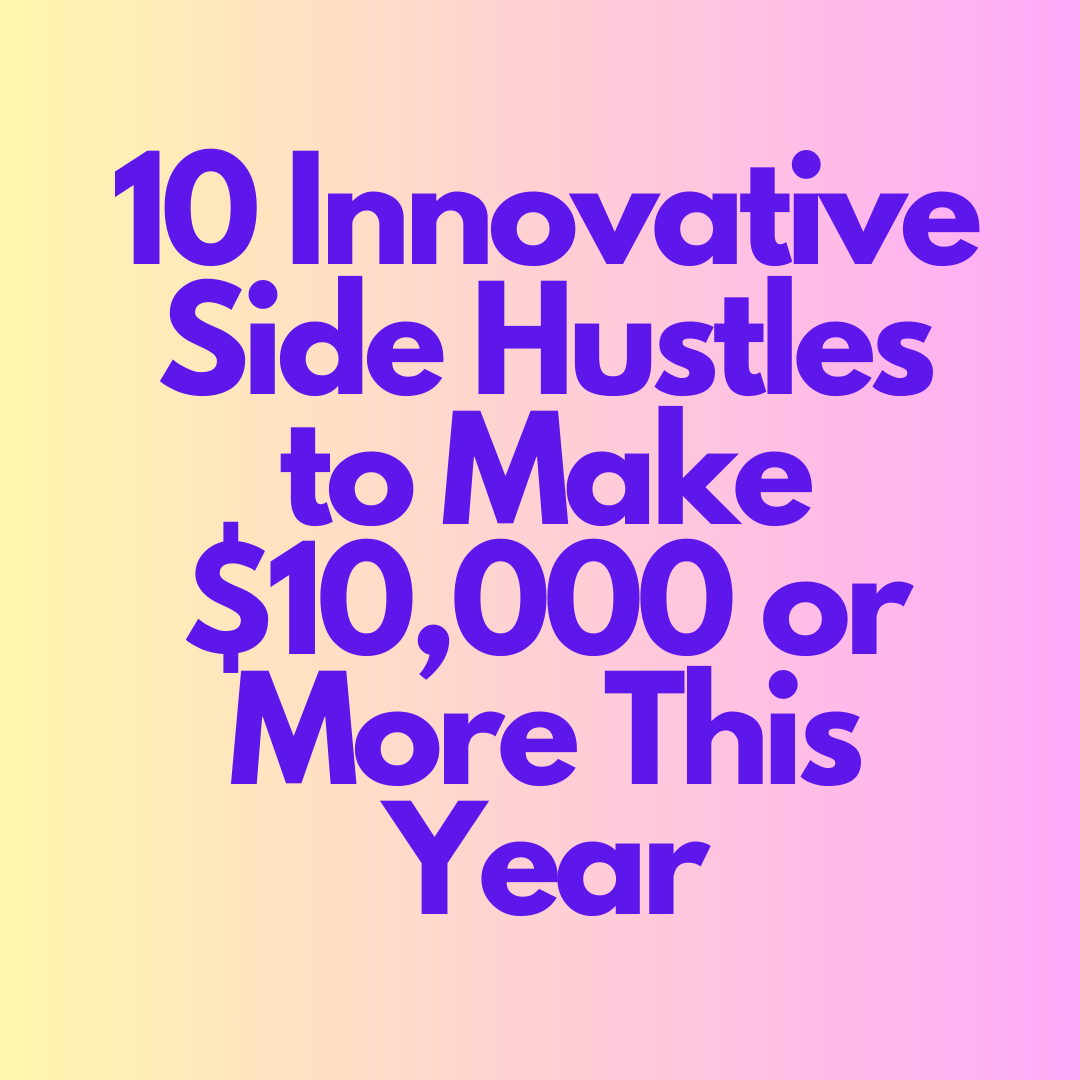 10 Innovative Side Hustles to Make \$10,000 or More This Year